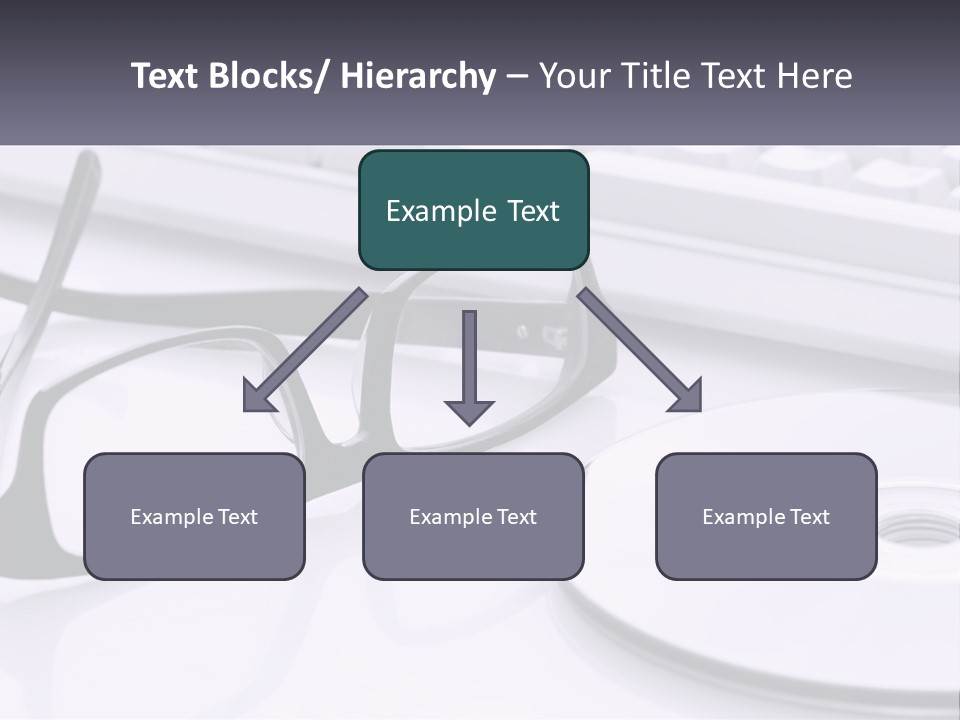 Text Blocks/ Hierarchy – Your Title Text Here

Example Text

Example Text

Example Text

Example Text